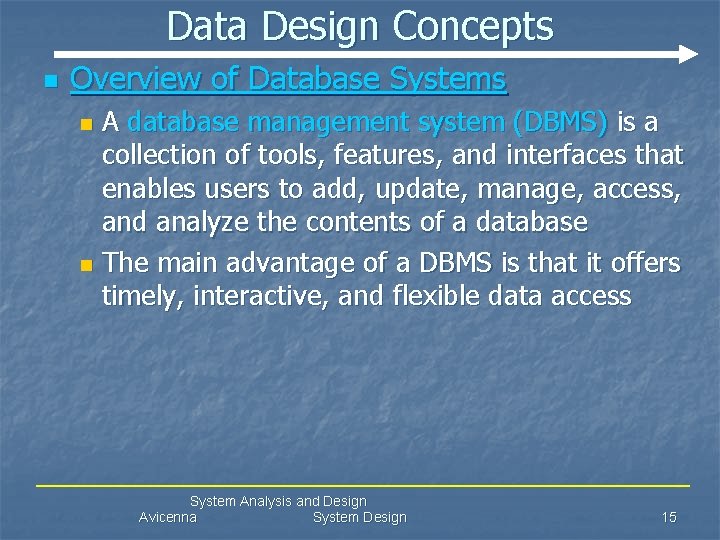 Data Design Concepts

Overview of Database Systems

A database management system (DBMS) is a collection of tools, features, and interfaces that enables users to add, update, manage, access, and analyze the contents of a database

The main advantage of a DBMS is that it offers timely, interactive, and flexible data access

System Analysis and Design
Avicenna System Design 15